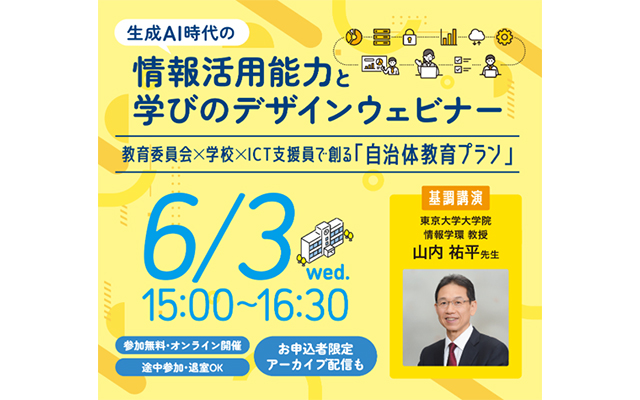 生成AI時代の

情報活用能力と
学びのデザインウェビナー

教育委員会×学校×ICT支援員で創る「自治体教育プラン」

6/3 wed.

15:00~16:30

参加無料・オンライン開催

途中参加・退室OK

お申込者限定
アーカイブ配信も

基調講演

東京大学大学院
情報学環 教授
山内 祐平先生